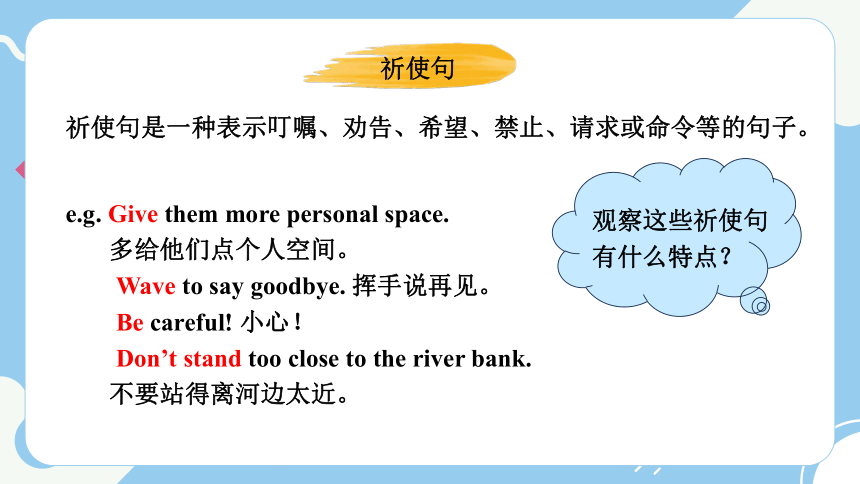 祈使句

祈使句是一种表示叮嘱、劝告、希望、禁止、请求或命令等的句子。

e.g. Give them more personal space.
多给他们点个人空间。
Wave to say goodbye. 挥手说再见。
Be careful! 小心！
Don’t stand too close to the river bank.
不要站得离河边太近。

观察这些祈使句有什么特点？